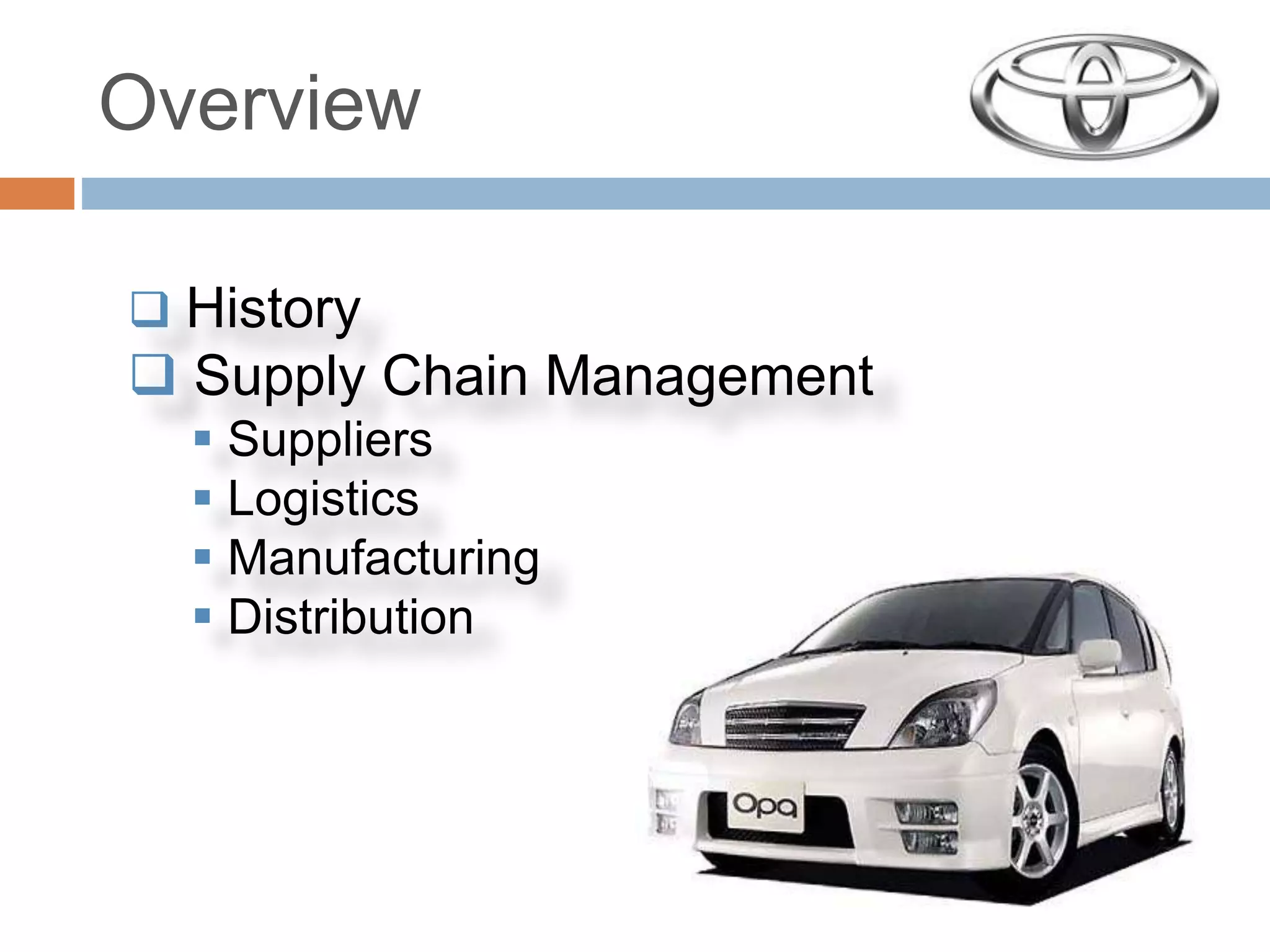 Overview

History
Supply Chain Management
Suppliers
Logistics
Manufacturing
Distribution

Opa